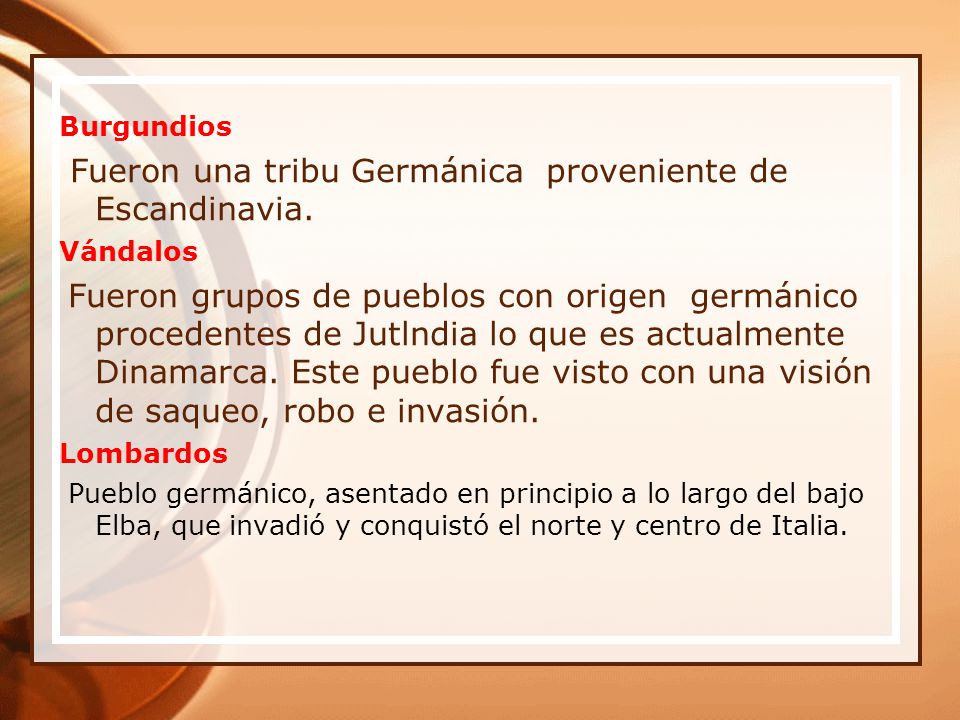 Burgundios

Fueron una tribu Germánica proveniente de Escandinavia.

Vándalos

Fueron grupos de pueblos con origen germánico procedentes de Jutlndia lo que es actualmente Dinamarca. Este pueblo fue visto con una visión de saqueo, robo e invasión.

Lombardos

Pueblo germánico, asentado en principio a lo largo del bajo Elba, que invadió y conquistó el norte y centro de Italia.